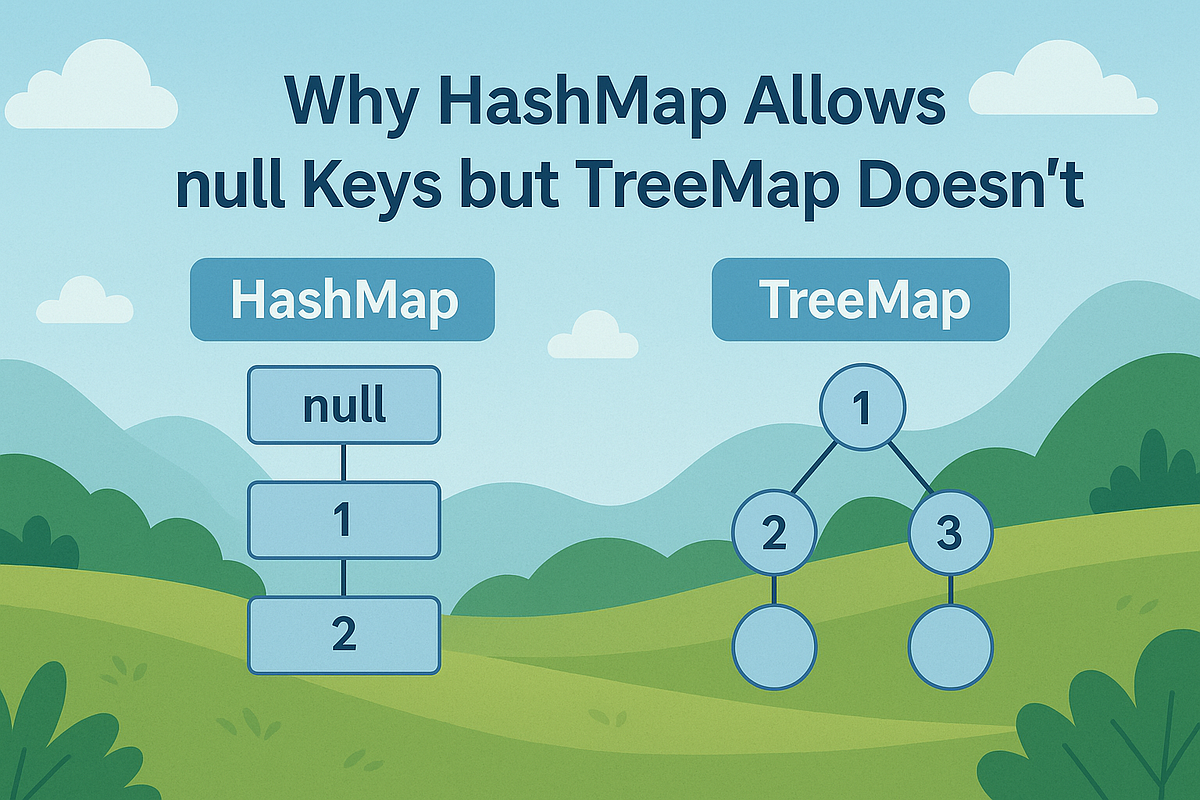 Why HashMap Allows null Keys but TreeMap Doesn't

HashMap

null

1

2

TreeMap

1

2

3